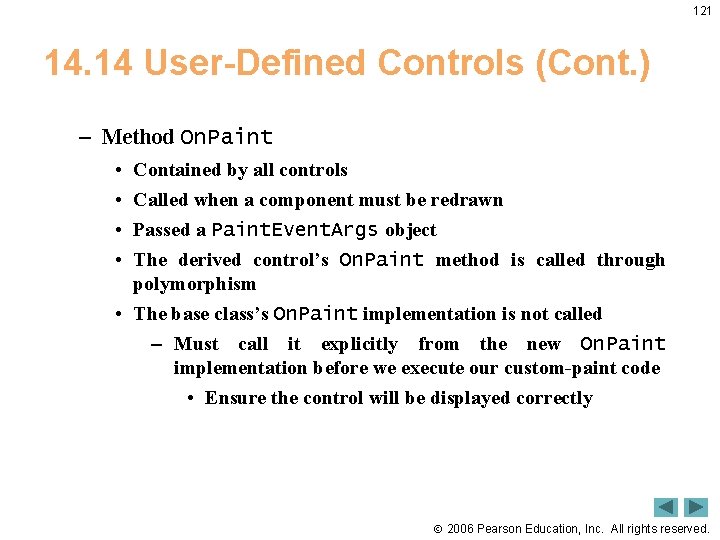 121

14.14 User-Defined Controls (Cont.)

– Method OnPaint

• Contained by all controls

• Called when a component must be redrawn

• Passed a PaintEventArgs object

• The derived control's OnPaint method is called through polymorphism

• The base class's OnPaint implementation is not called

– Must call it explicitly from the new OnPaint implementation before we execute our custom-paint code

• Ensure the control will be displayed correctly

© 2006 Pearson Education, Inc. All rights reserved.